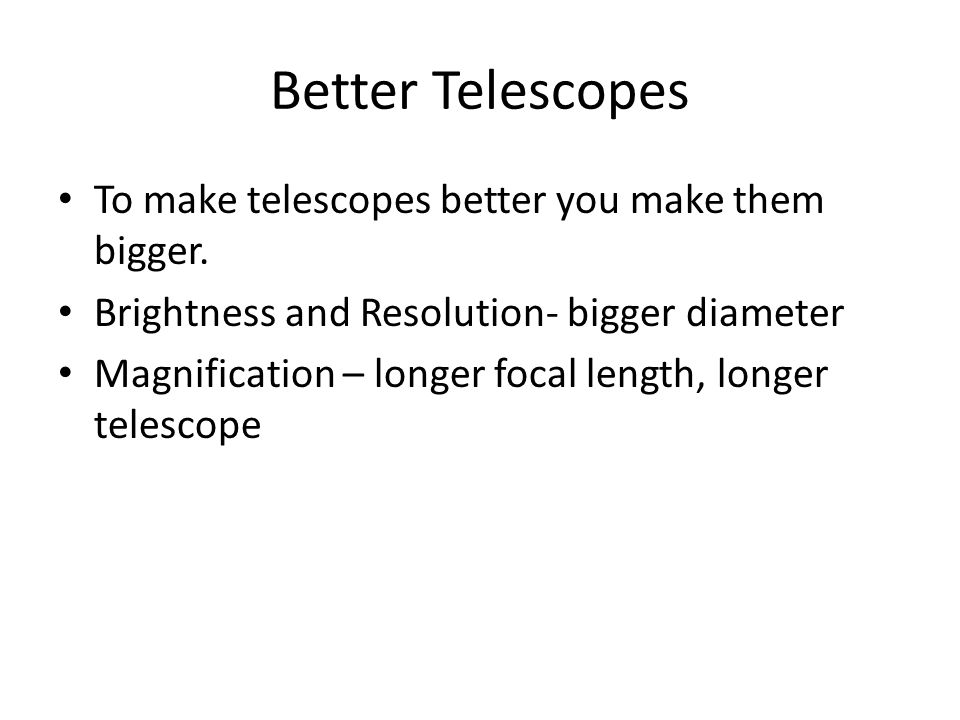 Better Telescopes

• To make telescopes better you make them bigger.
• Brightness and Resolution- bigger diameter
• Magnification – longer focal length, longer telescope